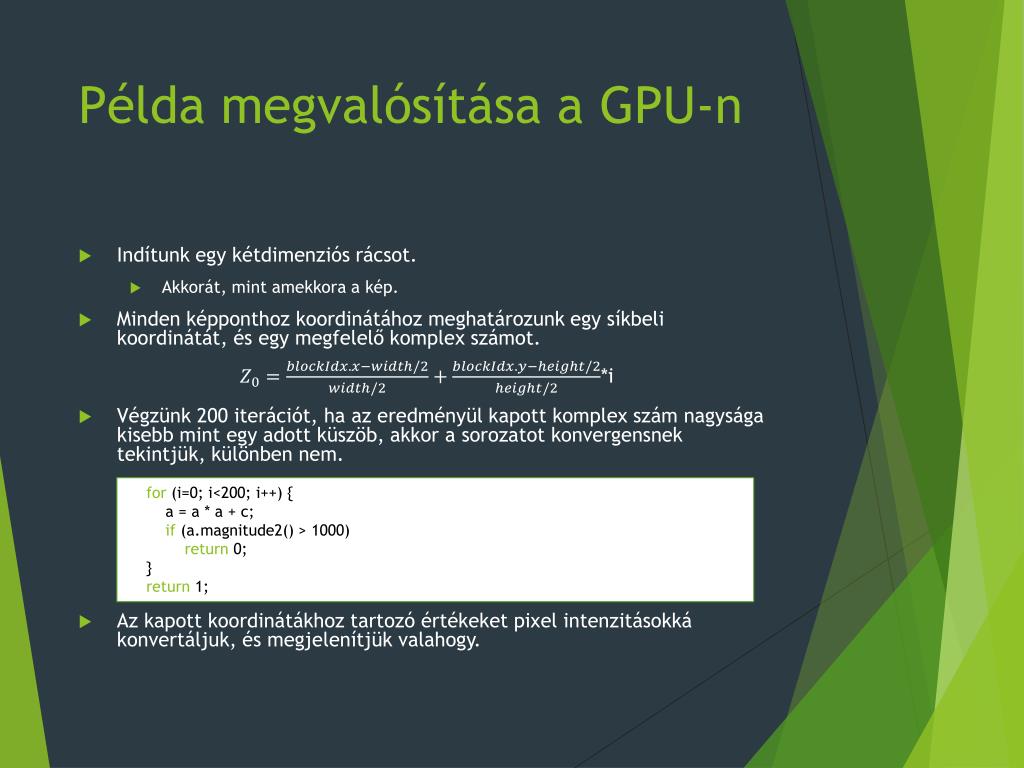 Példa megvalósítása a GPU-n

Indítunk egy kétdimenziós rácsot.

Akkorát, mint amekkora a kép.

Minden képponthoz koordinátához meghatározunk egy síkbeli koordinátát, és egy megfelelő komplex számot.

$Z_0 = \frac{blockIdx.x - width/2}{width/2} + \frac{blockIdx.y - height/2}{height/2}$*i

Végzünk 200 iterációt, ha az eredményül kapott komplex szám nagysága kisebb mint egy adott küszöb, akkor a sorozatot konvergensnek tekintjük, különben nem.

for (i=0; i<200; i++) {
a = a * a + c;
if (a.magnitude2() > 1000)
return 0;
}
return 1;

Az kapott koordinátákhoz tartozó értékeket pixel intenzitásokká konvertáljuk, és megjelenítjük valahogy.